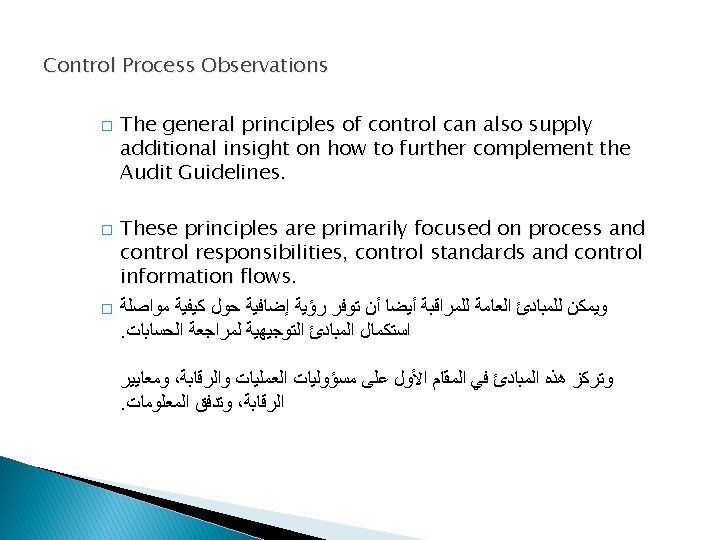 Control Process Observations

□ The general principles of control can also supply additional insight on how to further complement the Audit Guidelines.

□ These principles are primarily focused on process and control responsibilities, control standards and control information flows.

□ ويمكن للمبادئ العامة للمراقبة أيضا أن توفر رؤية إضافية حول كيفية مواصلة استكمال المبادئ التوجيهية لمراجعة الحسابات.

وتركز هذه المبادئ في المقام الأول على مسؤوليات العمليات والرقابة، ومعايير الرقابة، وتدفق المعلومات.